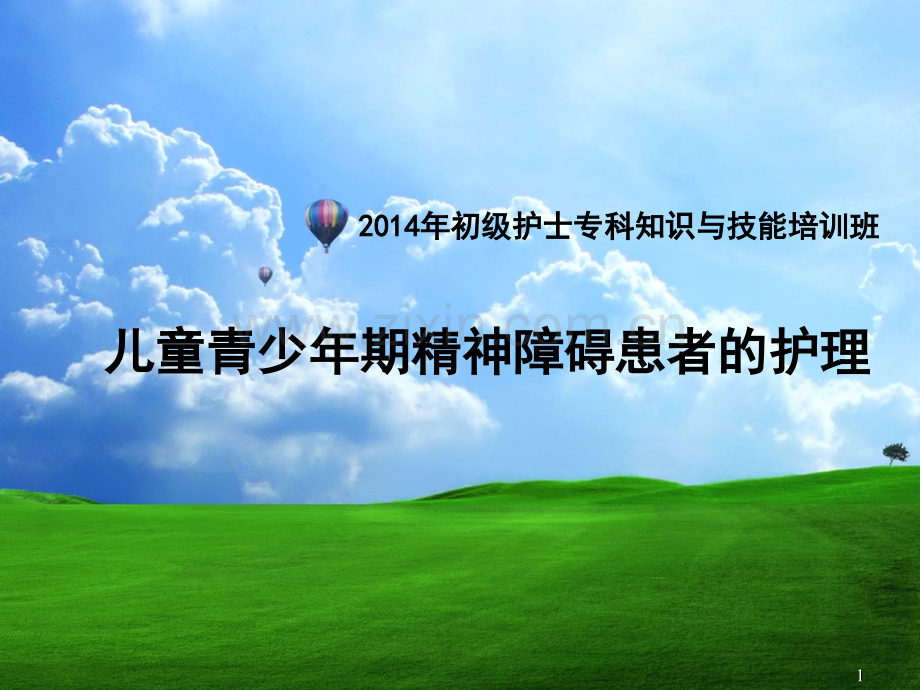 2014年初级护士专科知识与技能培训班

儿童青少年期精神障碍患者的护理

1

www.zixin.com.cn